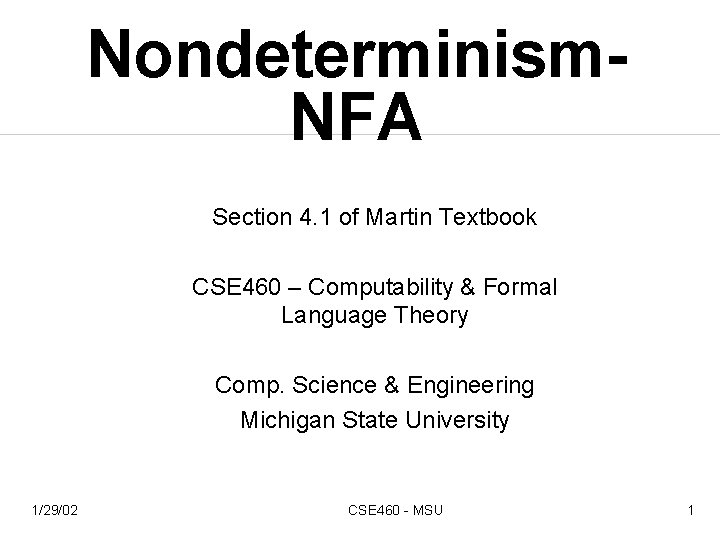 Nondeterminism-NFA

Section 4.1 of Martin Textbook

CSE460 – Computability & Formal Language Theory

Comp. Science & Engineering
Michigan State University

1/29/02

CSE460 - MSU

1